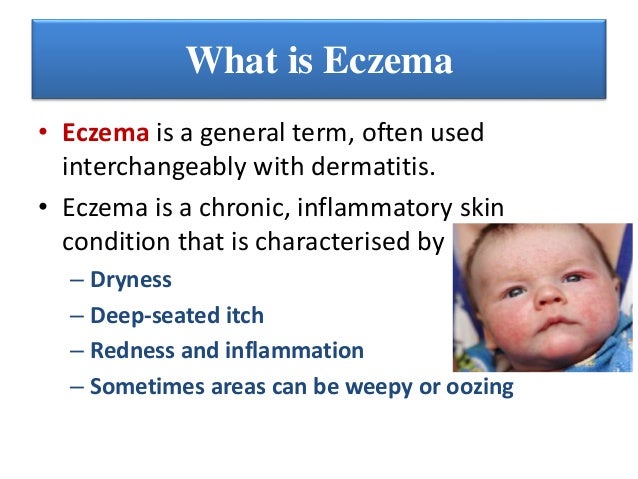 What is Eczema

• Eczema is a general term, often used interchangeably with dermatitis.

• Eczema is a chronic, inflammatory skin condition that is characterised by

– Dryness

– Deep-seated itch

– Redness and inflammation

– Sometimes areas can be weepy or oozing